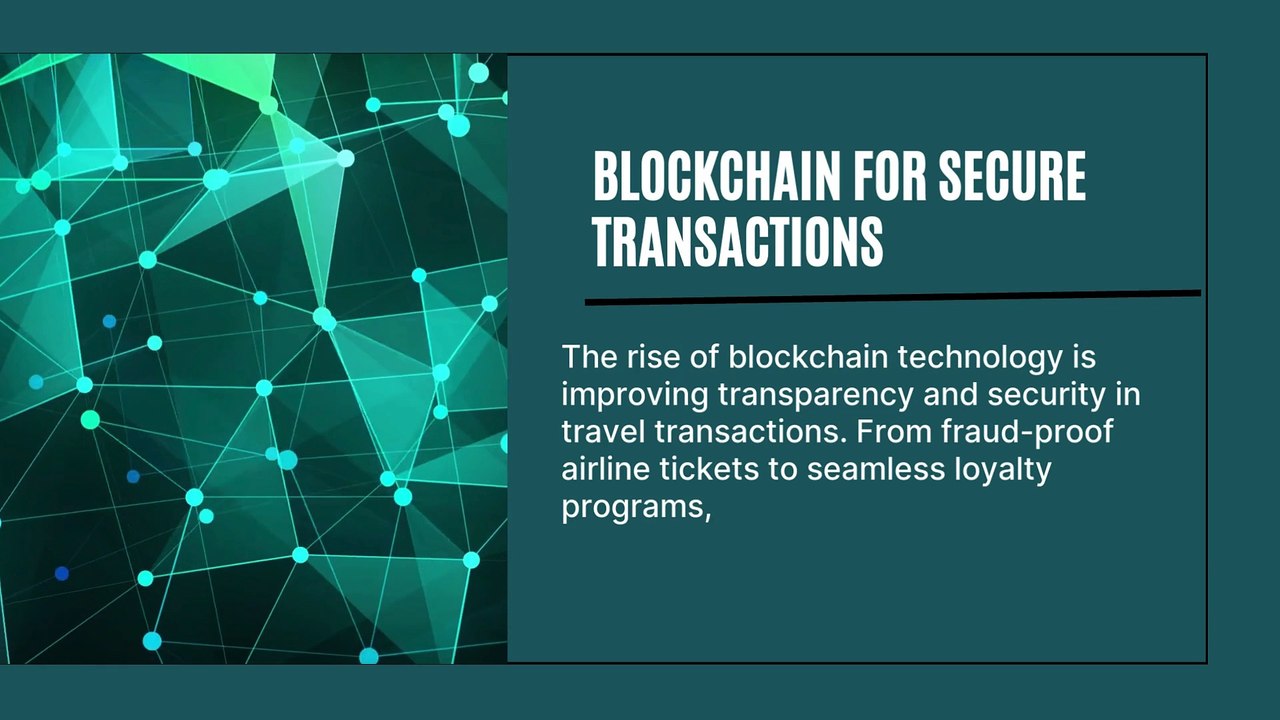 BLOCKCHAIN FOR SECURE TRANSACTIONS

The rise of blockchain technology is improving transparency and security in travel transactions. From fraud-proof airline tickets to seamless loyalty programs,